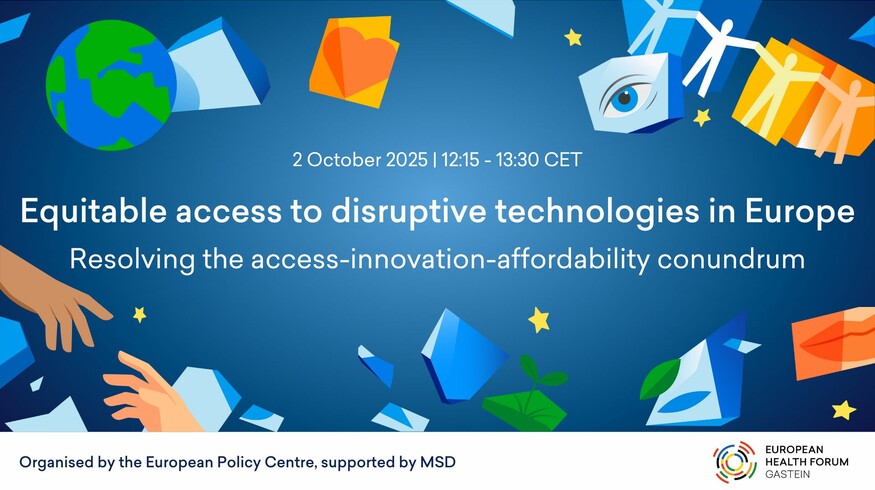 2 October 2025 | 12:15 - 13:30 CET

Equitable access to disruptive technologies in Europe

Resolving the access-innovation-affordability conundrum

Organised by the European Policy Centre, supported by MSD

EUROPEAN HEALTH FORUM GASTEIN